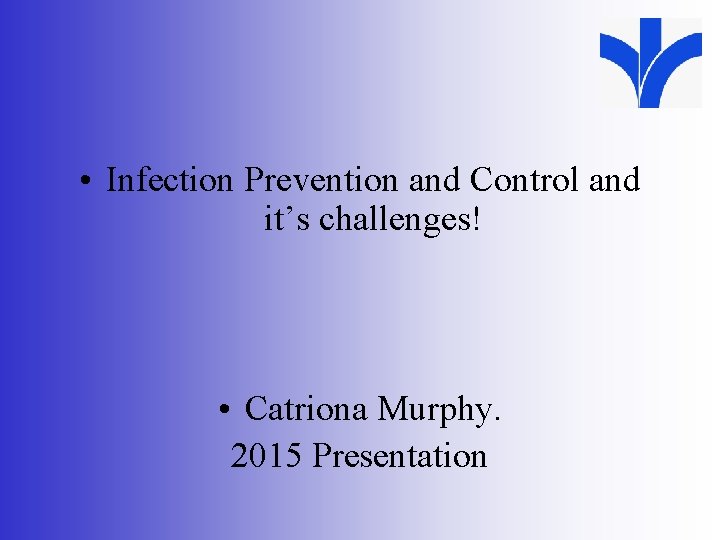 • Infection Prevention and Control and it’s challenges!

• Catriona Murphy.
2015 Presentation